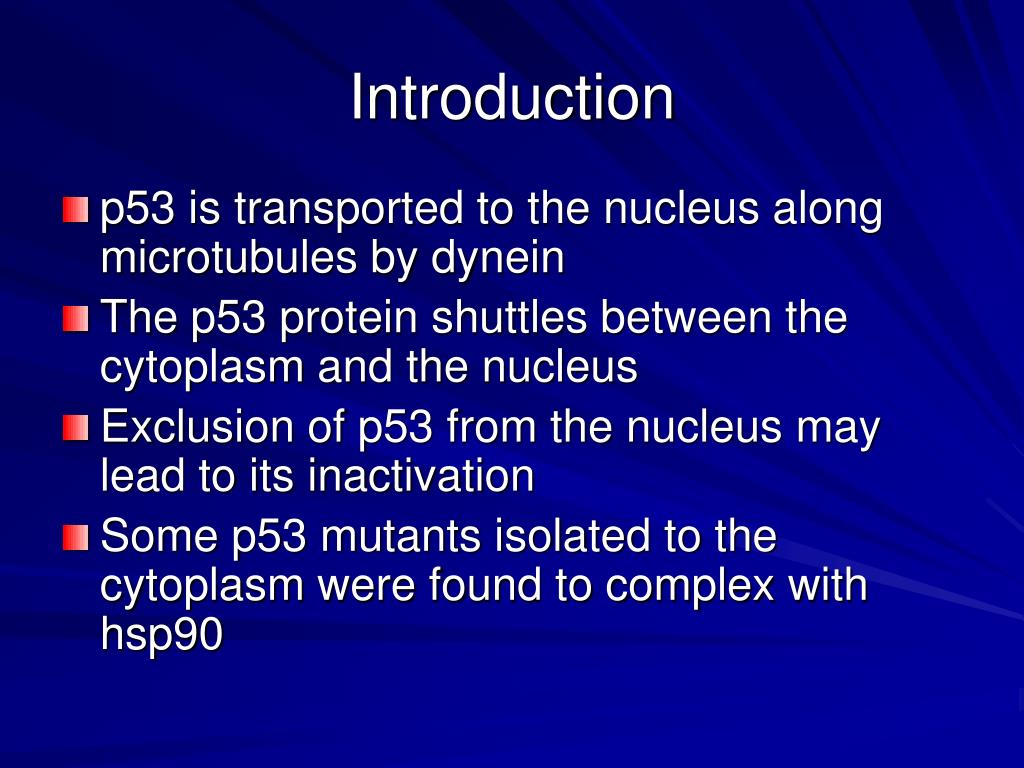 Introduction

p53 is transported to the nucleus along microtubules by dynein

The p53 protein shuttles between the cytoplasm and the nucleus

Exclusion of p53 from the nucleus may lead to its inactivation

Some p53 mutants isolated to the cytoplasm were found to complex with hsp90